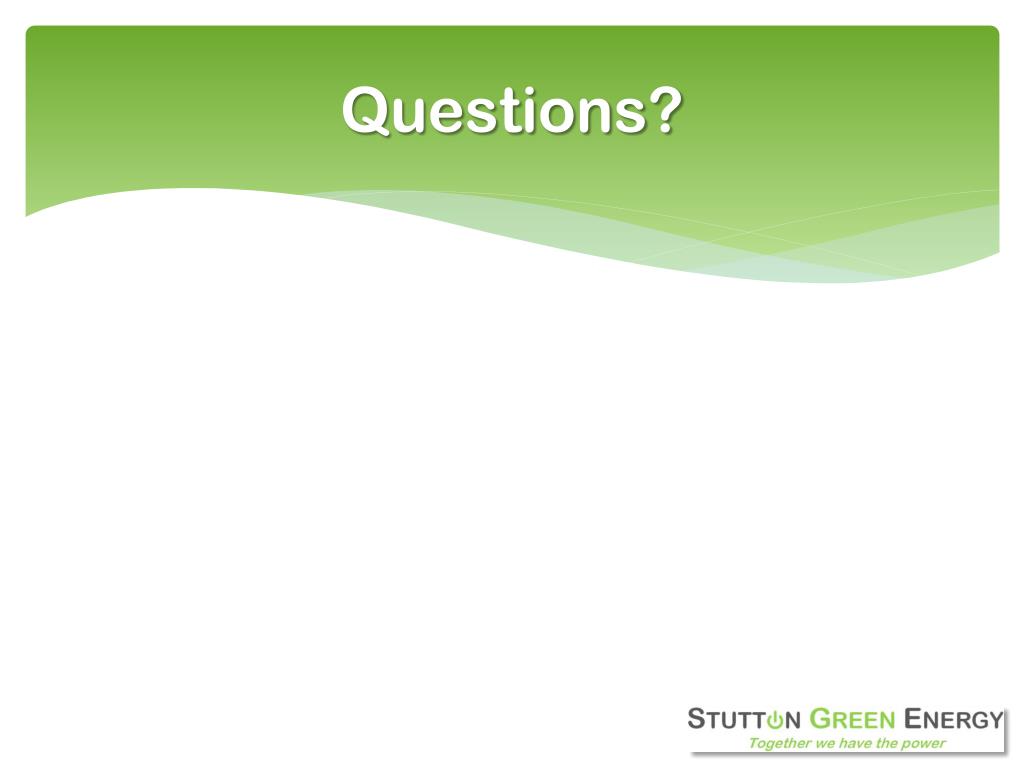 Questions?

STUTTON GREEN ENERGY
Together we have the power